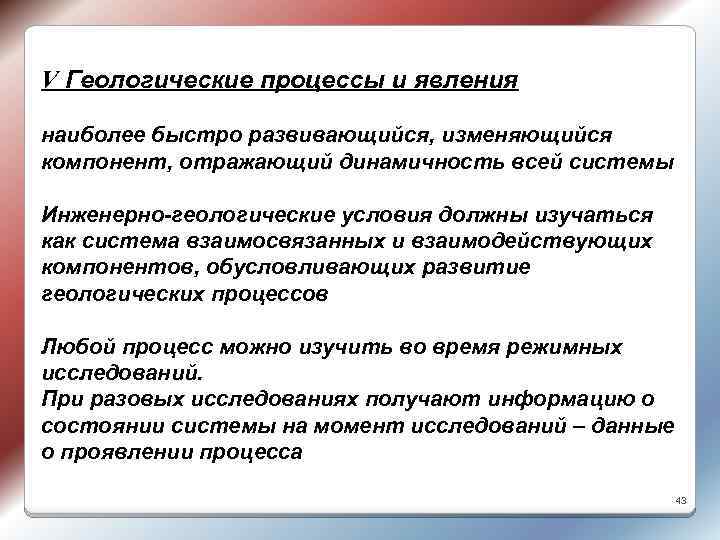 V Геологические процессы и явления

наиболее быстро развивающийся, изменяющийся компонент, отражающий динамичность всей системы

Инженерно-геологические условия должны изучаться как система взаимосвязанных и взаимодействующих компонентов, обусловливающих развитие геологических процессов

Любой процесс можно изучить во время режимных исследований.
При разовых исследованиях получают информацию о состоянии системы на момент исследований – данные о проявлении процесса

43